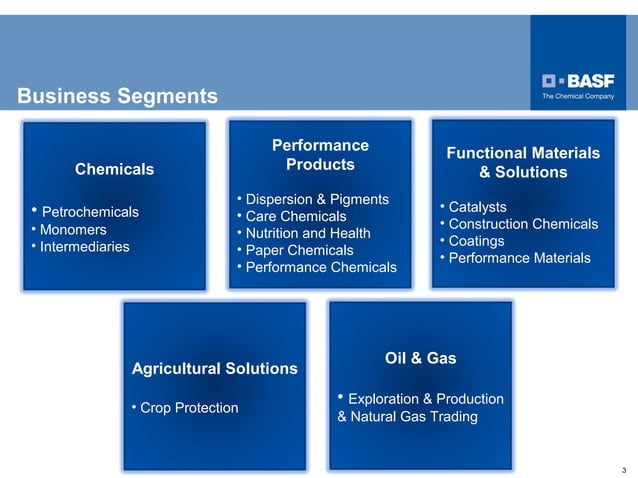 Business Segments

BASF
The Chemical Company

Chemicals

• Petrochemicals
• Monomers
• Intermediaries

Performance Products

• Dispersion & Pigments
• Care Chemicals
• Nutrition and Health
• Paper Chemicals
• Performance Chemicals

Functional Materials & Solutions

• Catalysts
• Construction Chemicals
• Coatings
• Performance Materials

Agricultural Solutions

• Crop Protection

Oil & Gas

• Exploration & Production & Natural Gas Trading

3